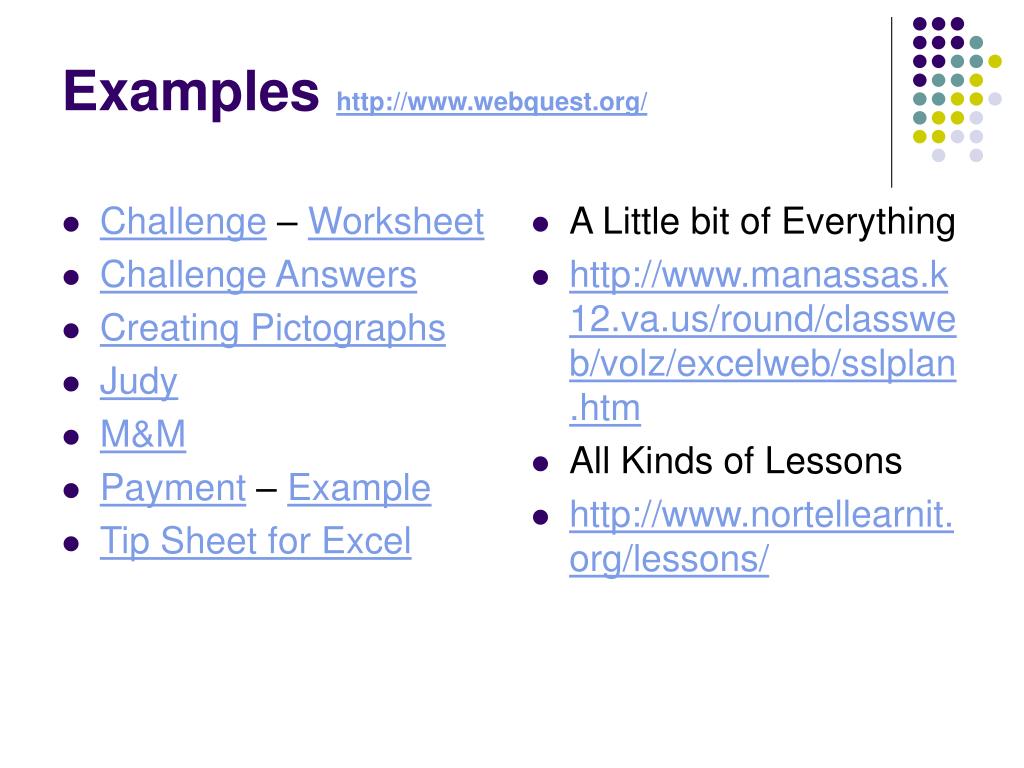 Examples http://www.webquest.org/

- Challenge – Worksheet
- Challenge Answers
- Creating Pictographs
- Judy
- M&M
- Payment – Example
- Tip Sheet for Excel

- A Little bit of Everything
- http://www.manassas.k12.va.us/round/classweb/volz/excelweb/sslplan.htm
- All Kinds of Lessons
- http://www.nortellearnit.org/lessons/